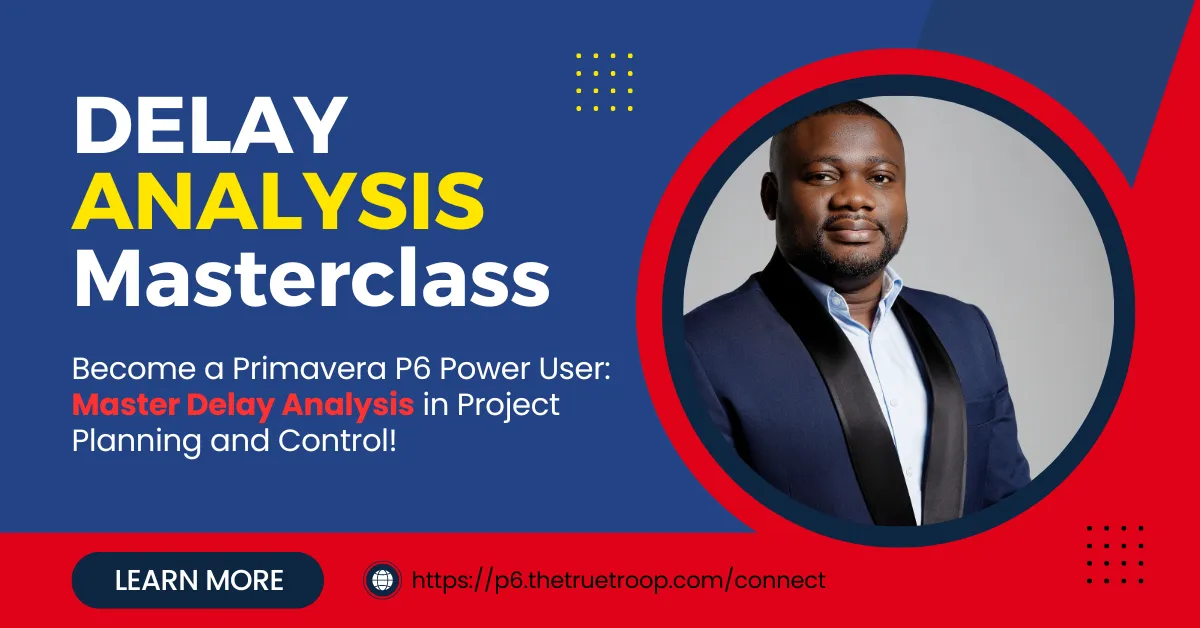 DELAY
ANALYSIS
Masterclass

Become a Primavera P6 Power User: Master Delay Analysis in Project Planning and Control!

LEARN MORE

https://p6.thetruetroop.com/connect